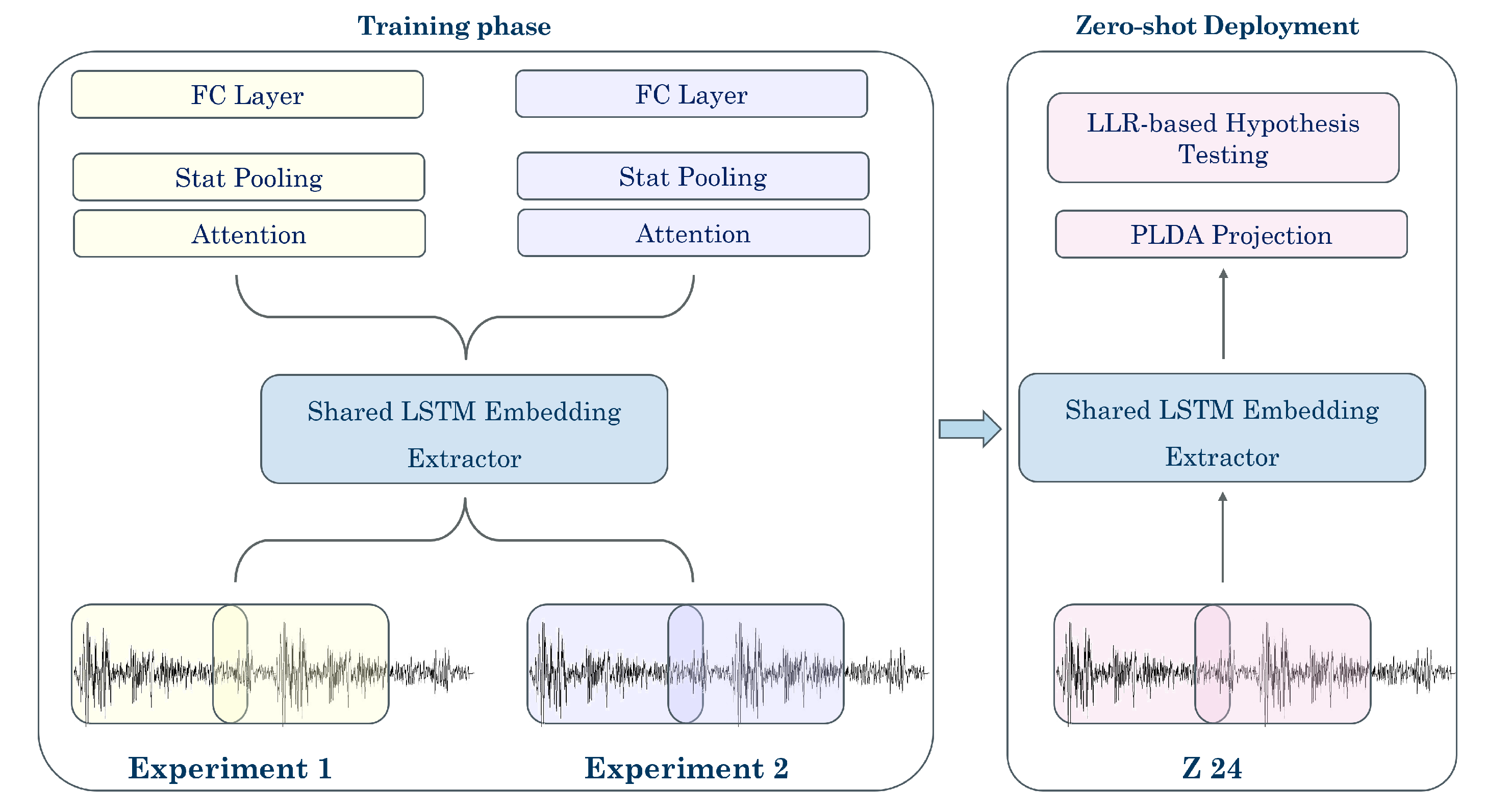 Training phase

FC Layer

Stat Pooling

Attention

FC Layer

Stat Pooling

Attention

Shared LSTM Embedding Extractor

Experiment 1

Experiment 2

Zero-shot Deployment

LLR-based Hypothesis Testing

PLDA Projection

Shared LSTM Embedding Extractor

Z 24